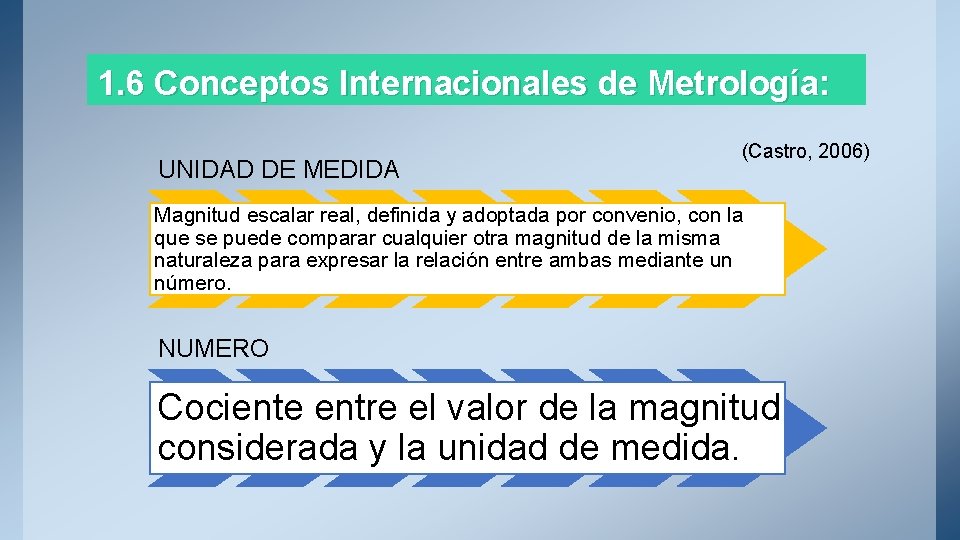 1.6 Conceptos Internacionales de Metrología:

(Castro, 2006)

UNIDAD DE MEDIDA

Magnitud escalar real, definida y adoptada por convenio, con la que se puede comparar cualquier otra magnitud de la misma naturaleza para expresar la relación entre ambas mediante un número.

NUMERO

Cociente entre el valor de la magnitud considerada y la unidad de medida.